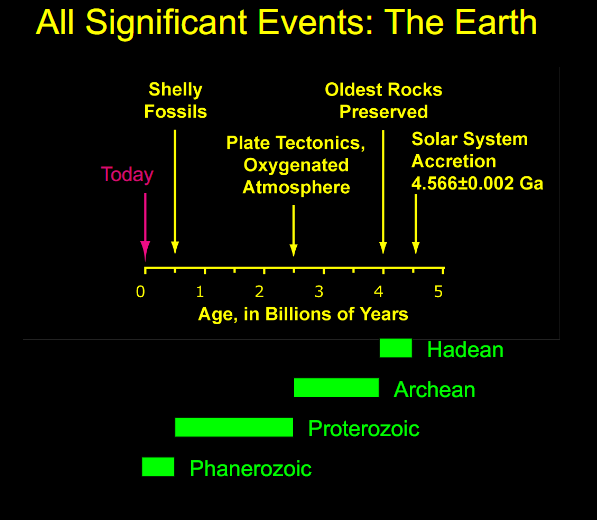 All Significant Events: The Earth

Shelly Fossils

Oldest Rocks Preserved

Plate Tectonics, Oxygenated Atmosphere

Solar System Accretion 4.566±0.002 Ga

Today

0 1 2 3 4 5

Age, in Billions of Years

Hadean

Archean

Proterozoic

Phanerozoic